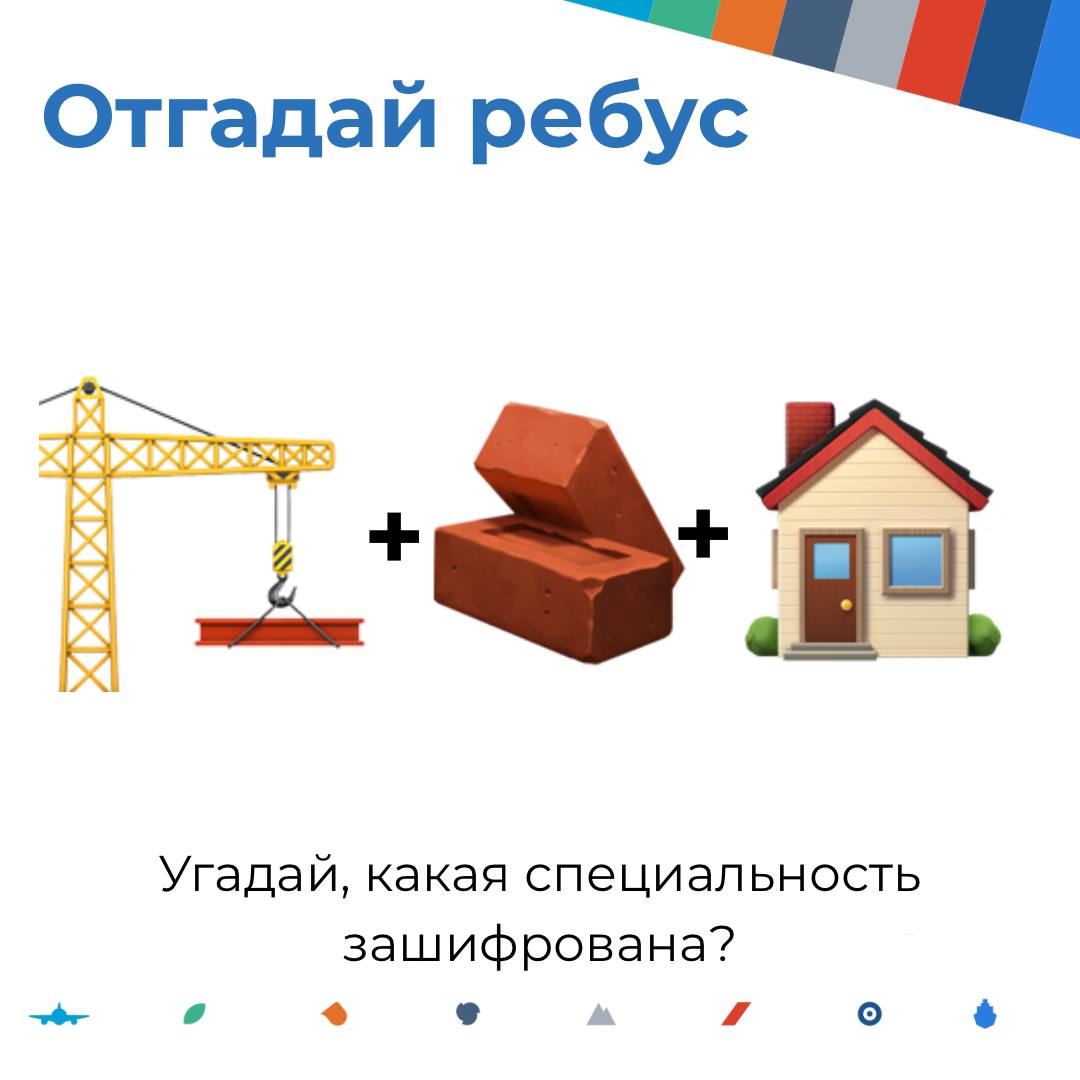 Отгадай ребус

+ +

Угадай, какая специальность зашифрована?